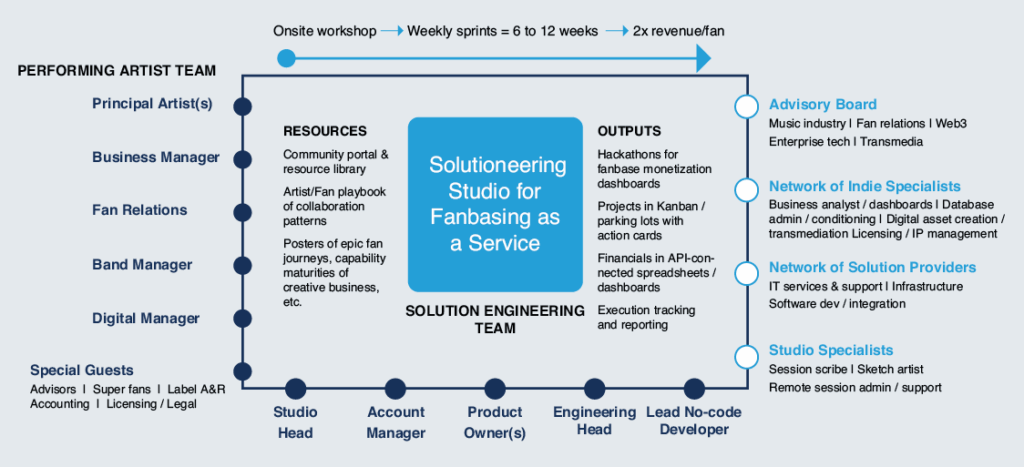 Onsite workshop → Weekly sprints = 6 to 12 weeks → 2x revenue/fan

PERFORMING ARTIST TEAM

Principal Artist(s)

Business Manager

Fan Relations

Band Manager

Digital Manager

Special Guests
Advisors I Super fans I Label A&R
Accounting I Licensing / Legal

RESOURCES
Community portal & resource library
Artist/Fan playbook of collaboration patterns
Posters of epic fan journeys, capability maturities of creative business, etc.

Solutioneering Studio for Fanbasing as a Service

SOLUTION ENGINEERING TEAM

OUTPUTS
Hackathons for fanbase monetization dashboards
Projects in Kanban / parking lots with action cards
Financials in API-connected spreadsheets / dashboards
Execution tracking and reporting

Advisory Board
Music industry I Fan relations I Web3
Enterprise tech I Transmedia

Network of Indie Specialists
Business analyst / dashboards I Database admin / conditioning I Digital asset creation / transmediation Licensing / IP management

Network of Solution Providers
IT services & support I Infrastructure
Software dev / integration

Studio Specialists
Session scribe I Sketch artist
Remote session admin / support

Studio Head

Account Manager

Product Owner(s)

Engineering Head

Lead No-code Developer